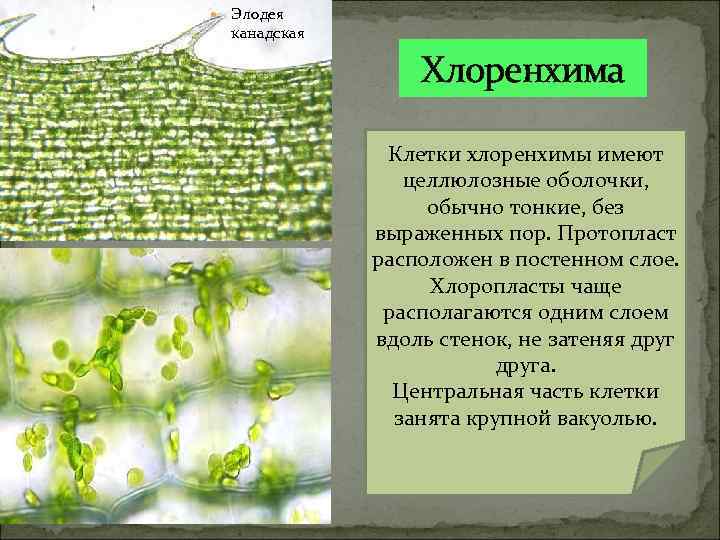 Элодея канадская

Хлоренхима

Клетки хлоренхимы имеют целлюлозные оболочки, обычно тонкие, без выраженных пор. Протопласт расположен в постенном слое. Хлоропласты чаще располагаются одним слоем вдоль стенок, не затеняя друг друга.
Центральная часть клетки занята крупной вакуолью.